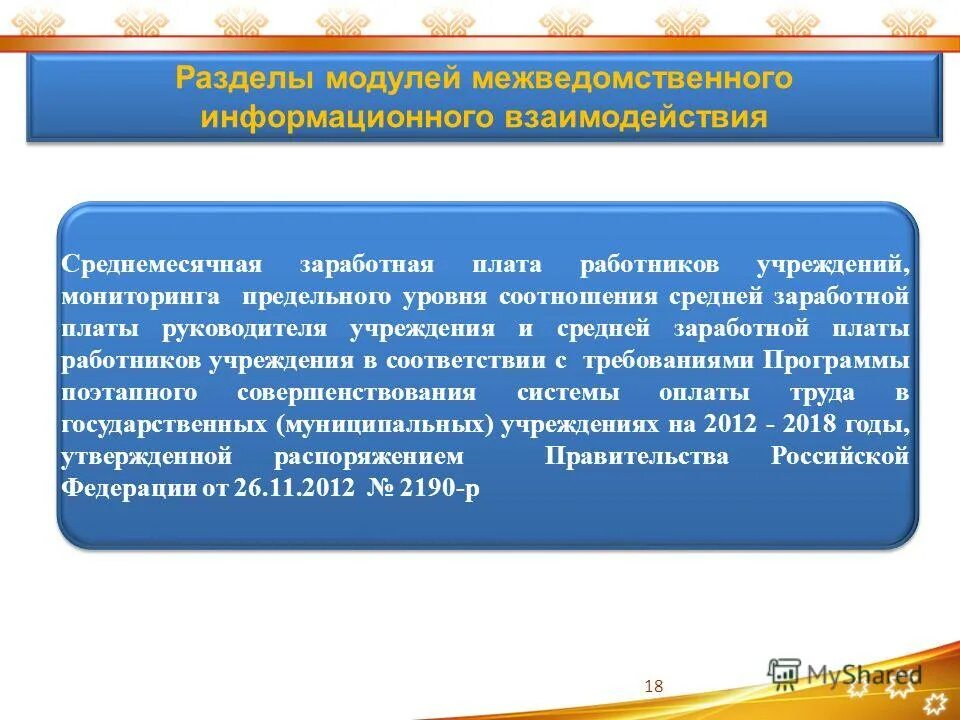 Разделы модулей межведомственного информационного взаимодействия

Среднемесячная заработная плата работников учреждений, мониторинга предельного уровня соотношения средней заработной платы руководителя учреждения и средней заработной платы работников учреждения в соответствии с требованиями Программы поэтапного совершенствования системы оплаты труда в государственных (муниципальных) учреждениях на 2012 - 2018 годы, утвержденной распоряжением Правительства Российской Федерации от 26.11.2012 № 2190-р

18

MyShared